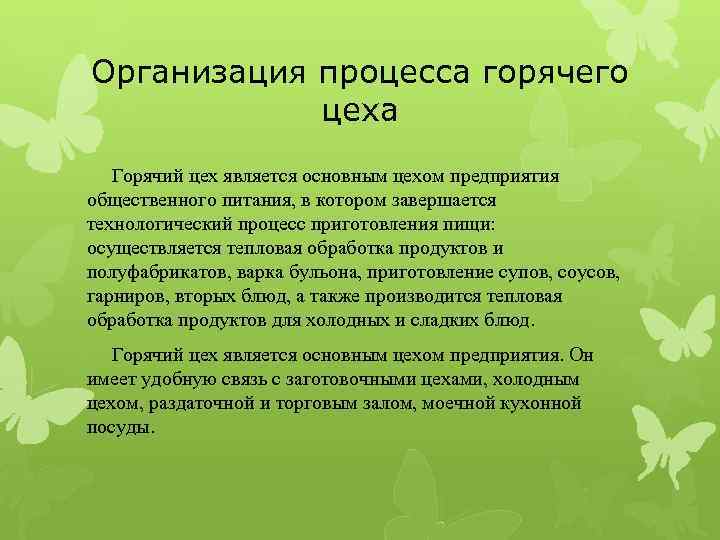 Организация процесса горячего цеха

Горячий цех является основным цехом предприятия общественного питания, в котором завершается технологический процесс приготовления пищи: осуществляется тепловая обработка продуктов и полуфабрикатов, варка бульона, приготовление супов, соусов, гарниров, вторых блюд, а также производится тепловая обработка продуктов для холодных и сладких блюд.

Горячий цех является основным цехом предприятия. Он имеет удобную связь с заготовочными цехами, холодным цехом, раздаточной и торговым залом, моечной кухонной посуды.